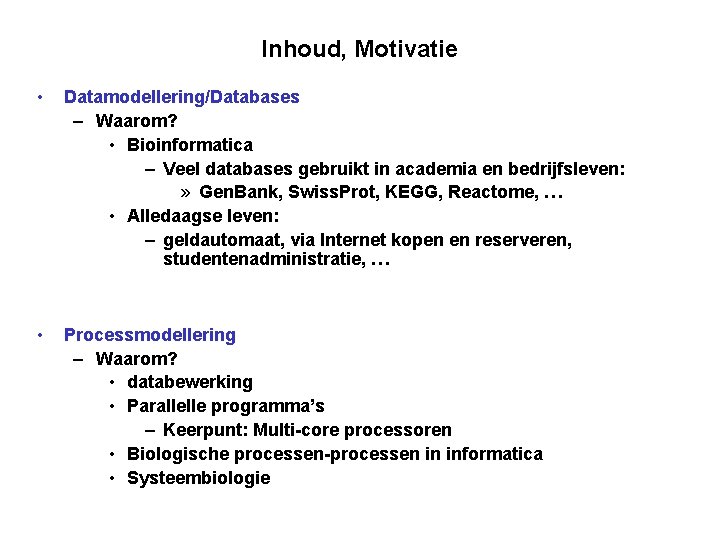 Inhoud, Motivatie

• Datamodellering/Databases
– Waarom?
• Bioinformatica
– Veel databases gebruikt in academia en bedrijfsleven:
» GenBank, SwissProt, KEGG, Reactome, …
• Alledaagse leven:
– geldautomaat, via Internet kopen en reserveren, studentenadministratie, …

• Processmodellering
– Waarom?
• databewerking
• Parallelle programma's
– Keerpunt: Multi-core processoren
• Biologische processen-processen in informatica
• Systeembiologie